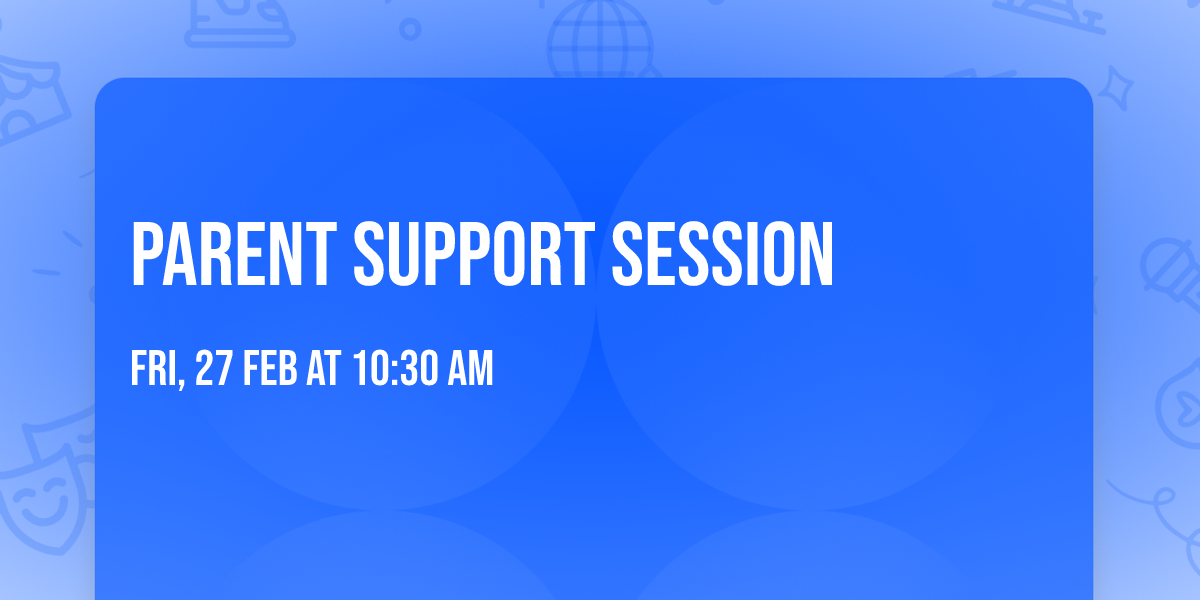 PARENT SUPPORT SESSION

FRI, 27 FEB AT 10:30 AM